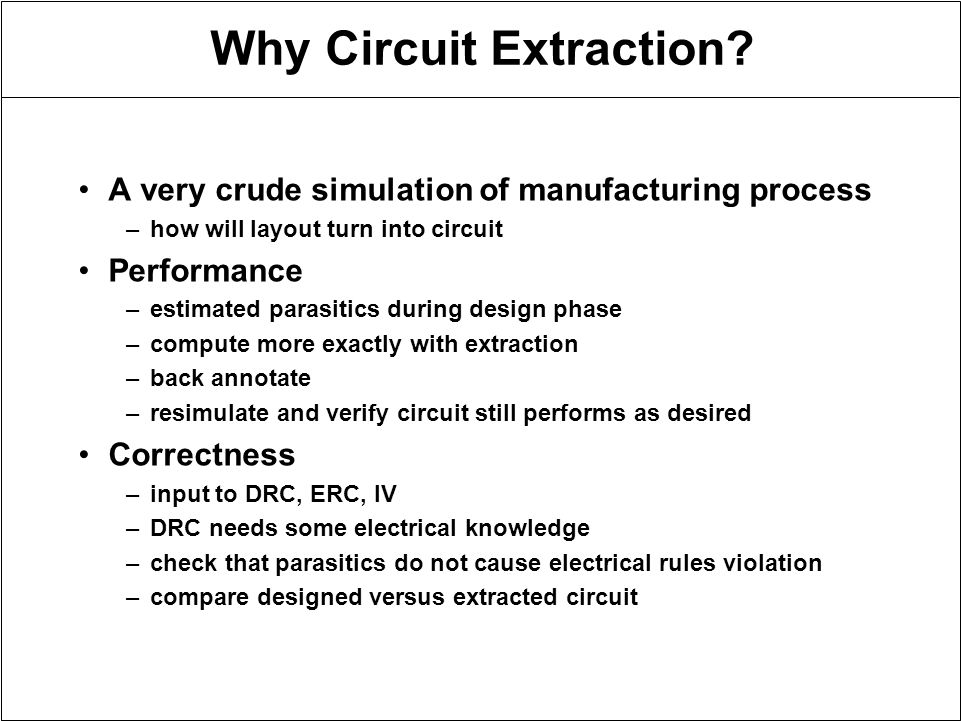 Why Circuit Extraction?

• A very crude simulation of manufacturing process
  – how will layout turn into circuit
• Performance
  – estimated parasitics during design phase
  – compute more exactly with extraction
  – back annotate
  – resimulate and verify circuit still performs as desired
• Correctness
  – input to DRC, ERC, IV
  – DRC needs some electrical knowledge
  – check that parasitics do not cause electrical rules violation
  – compare designed versus extracted circuit